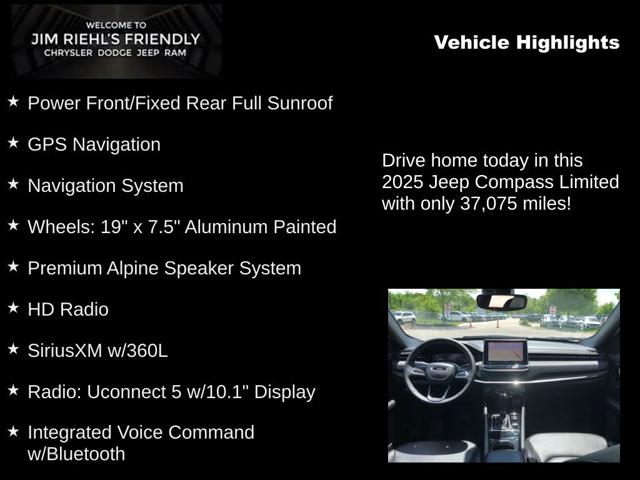 WELCOME TO
JIM RIEHL'S FRIENDLY
CHRYSLER DODGE JEEP RAM

Vehicle Highlights

★ Power Front/Fixed Rear Full Sunroof

★ GPS Navigation

★ Navigation System

★ Wheels: 19" x 7.5" Aluminum Painted

★ Premium Alpine Speaker System

★ HD Radio

★ SiriusXM w/360L

★ Radio: Uconnect 5 w/10.1" Display

★ Integrated Voice Command w/Bluetooth

Drive home today in this 2025 Jeep Compass Limited with only 37,075 miles!